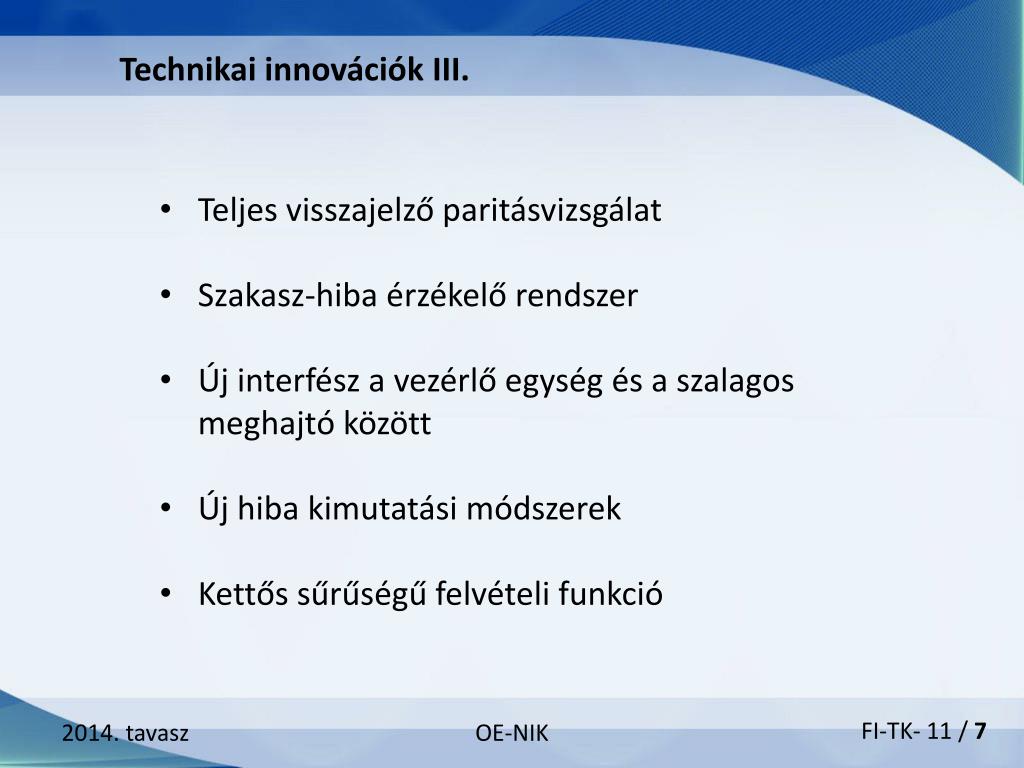 Technikai innovációk III.

• Teljes visszajelző paritásvizsgálat

• Szakasz-hiba érzékelő rendszer

• Új interfész a vezérlő egység és a szalagos meghajtó között

• Új hiba kimutatási módszerek

• Kettős sűrűségű felvételi funkció

2014. tavasz

OE-NIK

FI-TK- 11 / 7